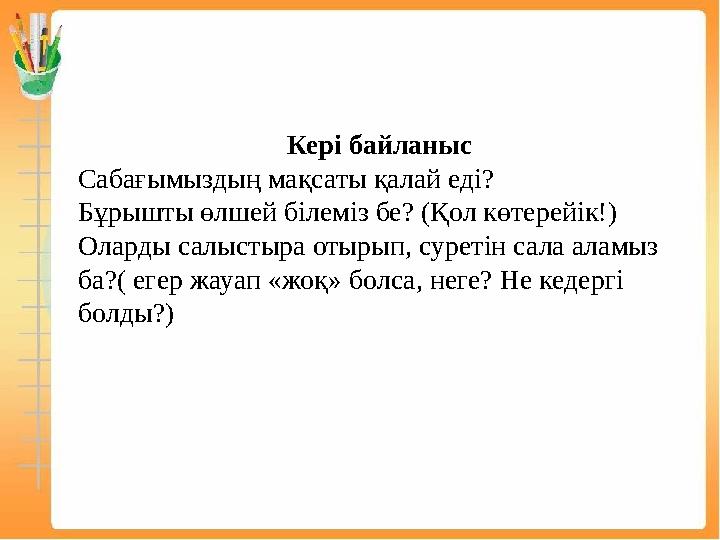 Кері байланыс

Сабағымыздың мақсаты қалай еді?
Бұрышты өлшей білеміз бе? (Қол көтерейік!)
Оларды салыстыра отырып, суретін сала аламыз ба?( егер жауап «жоқ» болса, неге? Не кедергі болды?)